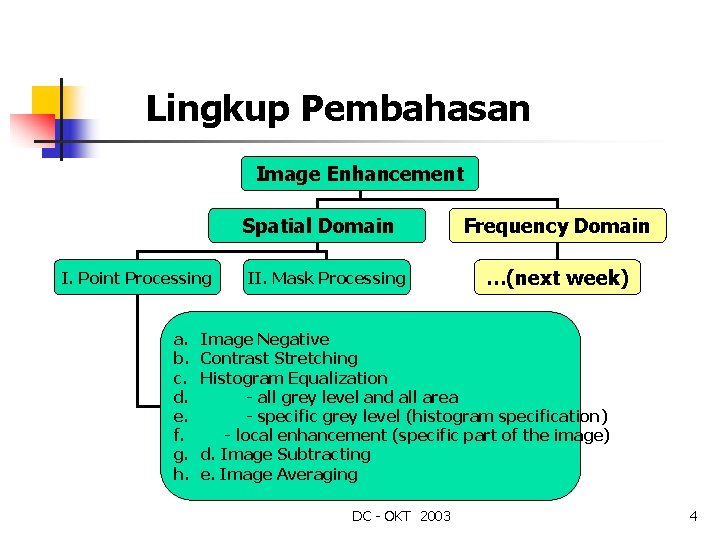 Lingkup Pembahasan

Image Enhancement

Spatial Domain

Frequency Domain

I. Point Processing

II. Mask Processing

…(next week)

a. Image Negative
b. Contrast Stretching
c. Histogram Equalization
d. - all grey level and all area
e. - specific grey level (histogram specification)
f. - local enhancement (specific part of the image)
g. d. Image Subtracting
h. e. Image Averaging

DC - OKT 2003

4